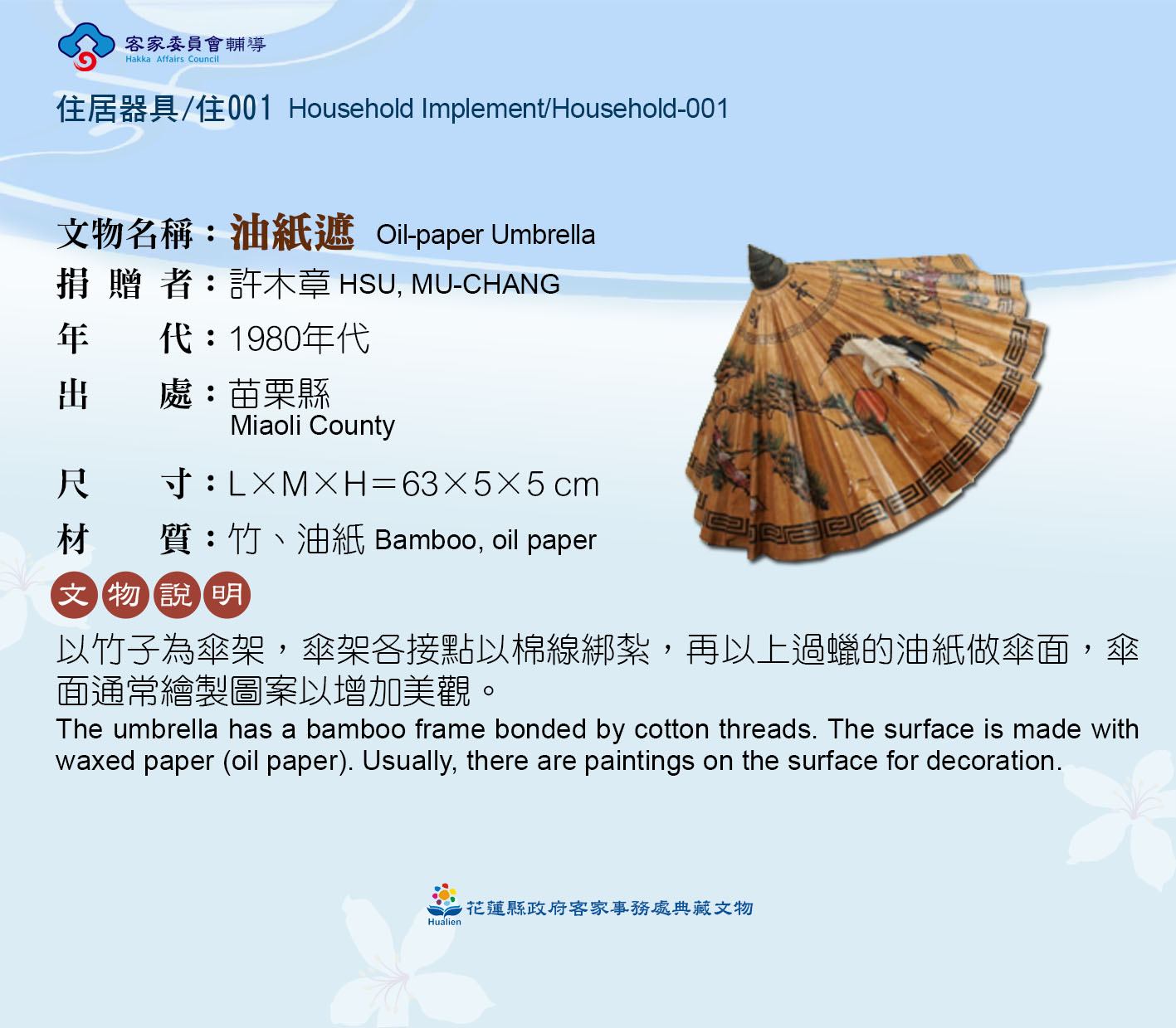 客家委員會輔導
Hakka Affairs Council

住居器具/住001 Household Implement/Household-001

文物名稱：油紙遮 Oil-paper Umbrella
捐 贈 者：許木章 HSU, MU-CHANG
年 代：1980年代
出 處：苗栗縣
Miaoli County
尺 寸：L×M×H＝63×5×5 cm
材 質：竹、油紙 Bamboo, oil paper

文物說明

以竹子為傘架，傘架各接點以棉線綁紮，再以上過蠟的油紙做傘面，傘面通常繪製圖案以增加美觀。
The umbrella has a bamboo frame bonded by cotton threads. The surface is made with waxed paper (oil paper). Usually, there are paintings on the surface for decoration.

Hualien 花蓮縣政府客家事務處典藏文物